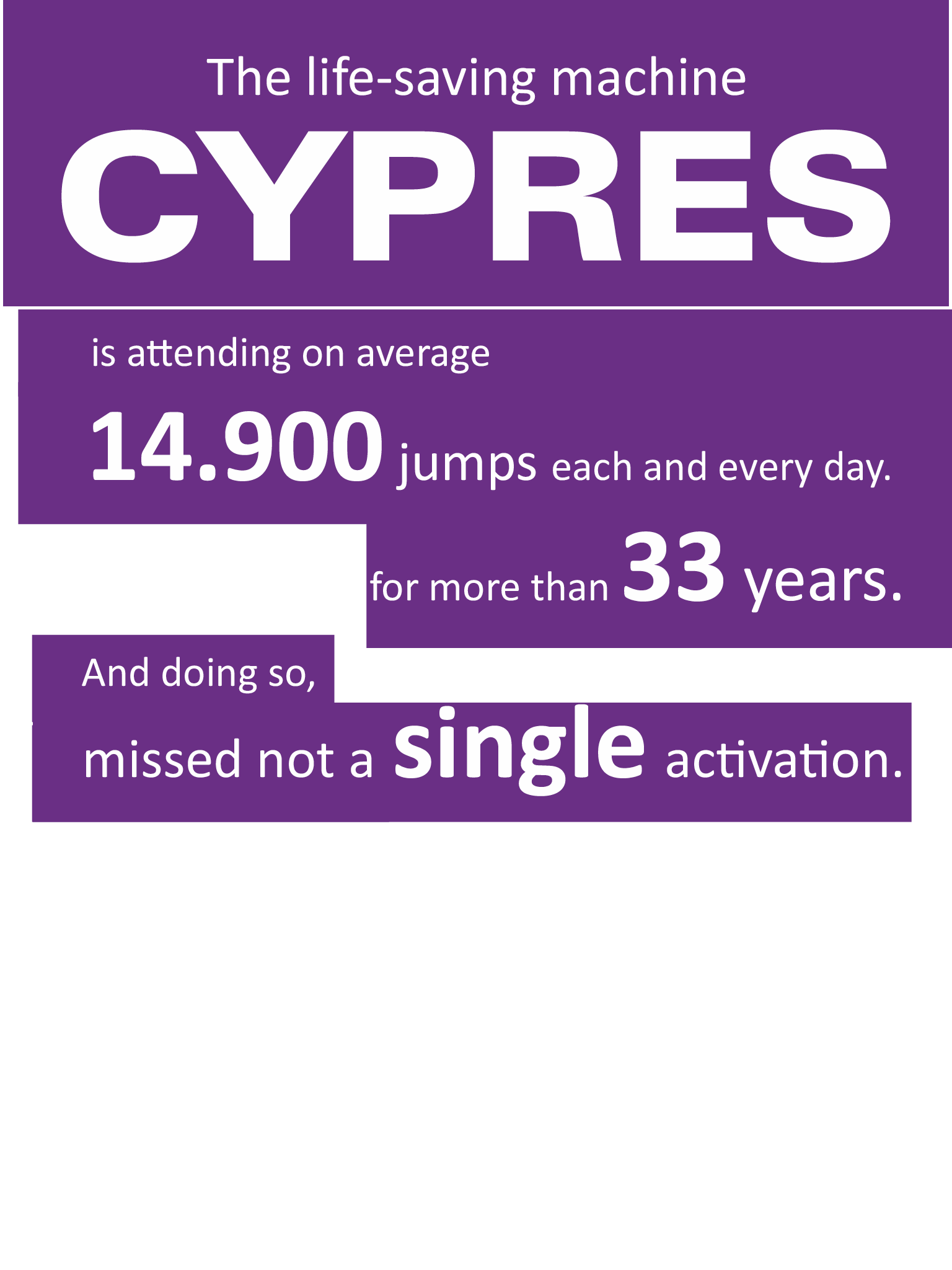 The life-saving machine

CYPRES

is attending on average

14.900 jumps each and every day.

for more than 33 years.

And doing so,

missed not a single activation.